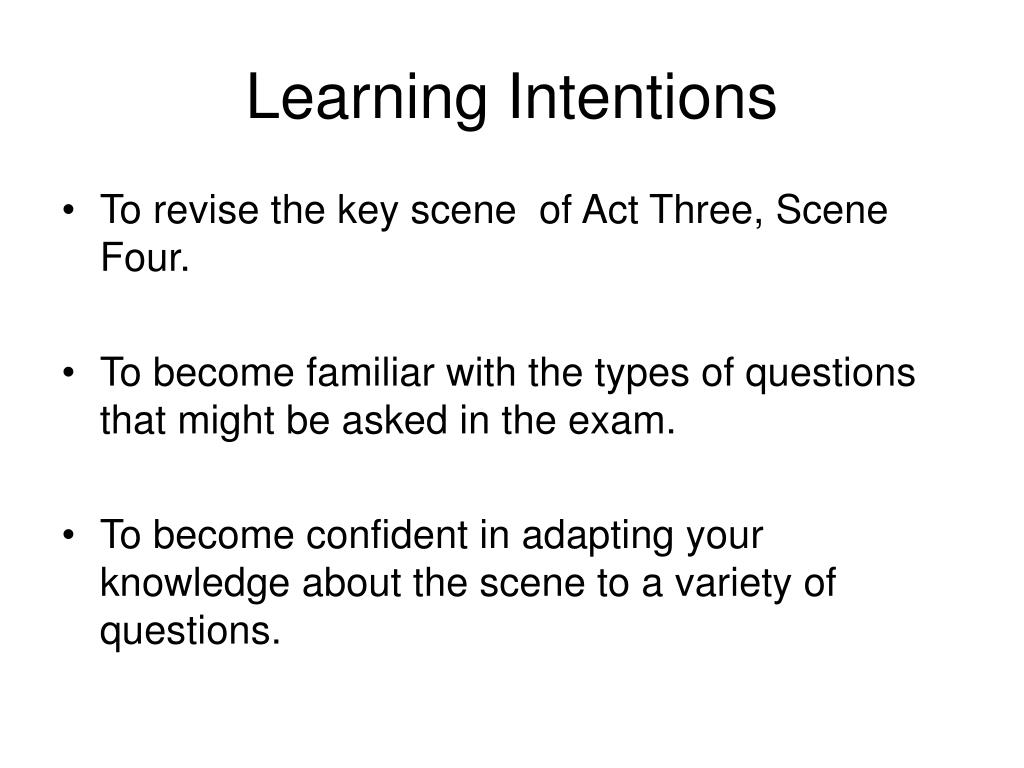 Learning Intentions

• To revise the key scene  of Act Three, Scene Four.

• To become familiar with the types of questions that might be asked in the exam.

• To become confident in adapting your knowledge about the scene to a variety of questions.